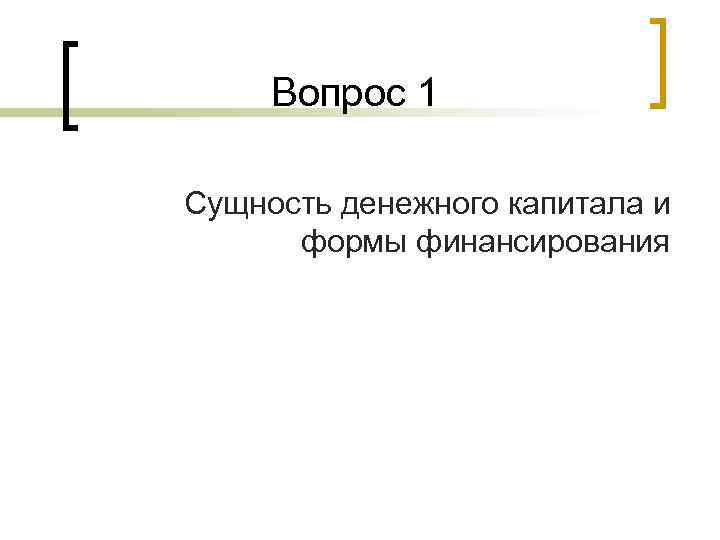 Вопрос 1

Сущность денежного капитала и формы финансирования